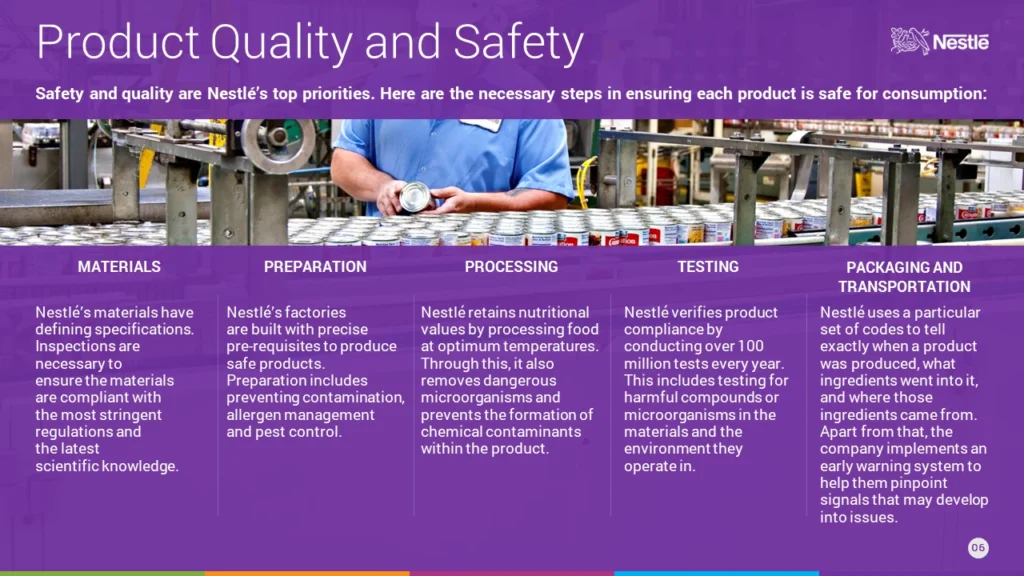 Product Quality and Safety

Nestlé

Safety and quality are Nestlé's top priorities. Here are the necessary steps in ensuring each product is safe for consumption:

MATERIALS

Nestlé's materials have defining specifications. Inspections are necessary to ensure the materials are compliant with the most stringent regulations and the latest scientific knowledge.

PREPARATION

Nestlé's factories are built with precise pre-requisites to produce safe products. Preparation includes preventing contamination, allergen management and pest control.

PROCESSING

Nestlé retains nutritional values by processing food at optimum temperatures. Through this, it also removes dangerous microorganisms and prevents the formation of chemical contaminants within the product.

TESTING

Nestlé verifies product compliance by conducting over 100 million tests every year. This includes testing for harmful compounds or microorganisms in the materials and the environment they operate in.

PACKAGING AND TRANSPORTATION

Nestlé uses a particular set of codes to tell exactly when a product was produced, what ingredients went into it, and where those ingredients came from. Apart from that, the company implements an early warning system to help them pinpoint signals that may develop into issues.

06